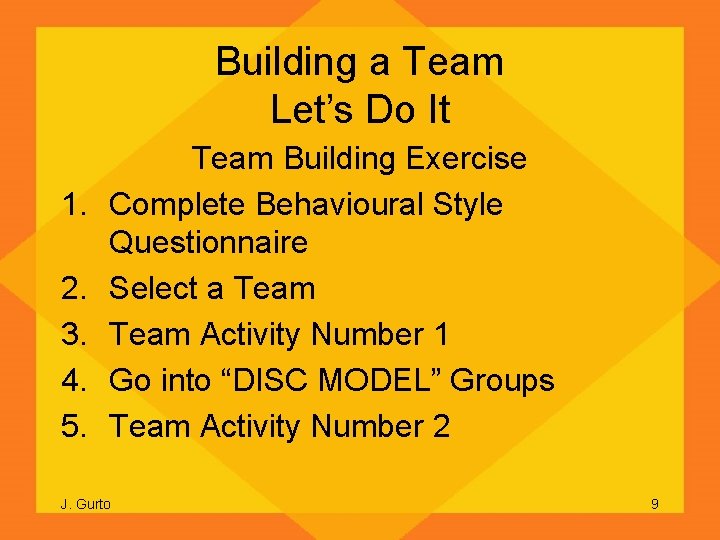 Building a Team
Let’s Do It

Team Building Exercise

1. Complete Behavioural Style Questionnaire
2. Select a Team
3. Team Activity Number 1
4. Go into “DISC MODEL” Groups
5. Team Activity Number 2

J. Gurto

9